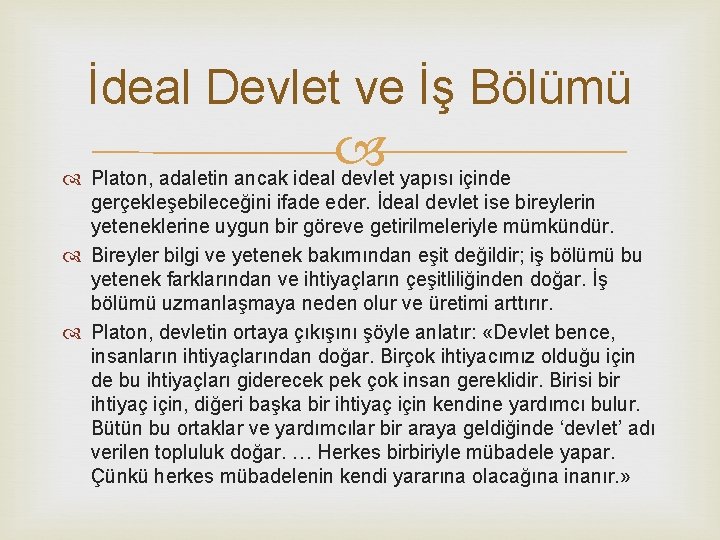 İdeal Devlet ve İş Bölümü

Platon, adaletin ancak ideal devlet yapısı içinde gerçekleşebileceğini ifade eder. İdeal devlet ise bireylerin yeteneklerine uygun bir göreve getirilmeleriyle mümkündür.

Bireyler bilgi ve yetenek bakımından eşit değildir; iş bölümü bu yetenek farklarından ve ihtiyaçların çeşitliliğinden doğar. İş bölümü uzmanlaşmaya neden olur ve üretimi arttırır.

Platon, devletin ortaya çıkışını şöyle anlatır: «Devlet bence, insanların ihtiyaçlarından doğar. Birçok ihtiyacımız olduğu için de bu ihtiyaçları giderecek pek çok insan gereklidir. Birisi bir ihtiyaç için, diğeri başka bir ihtiyaç için kendine yardımcı bulur. Bütün bu ortaklar ve yardımcılar bir araya geldiğinde ‘devlet’ adı verilen topluluk doğar. … Herkes birbiriyle mübadele yapar. Çünkü herkes mübadelenin kendi yararına olacağına inanır.»